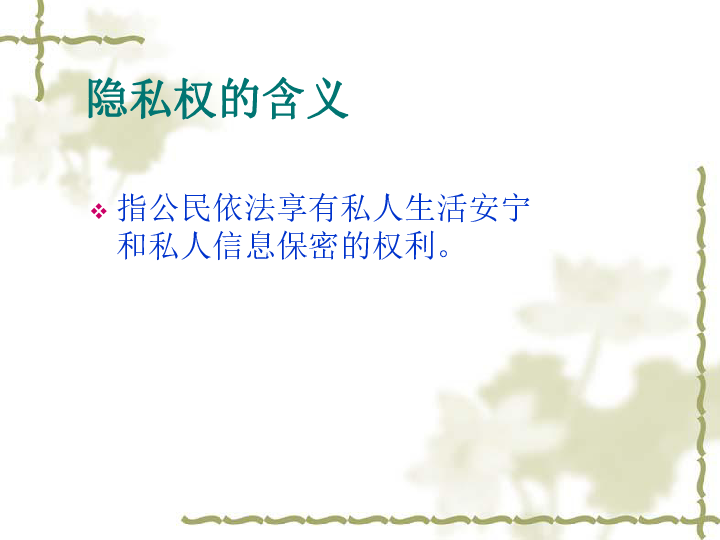 隐私权的含义

❖ 指公民依法享有私人生活安宁和私人信息保密的权利。